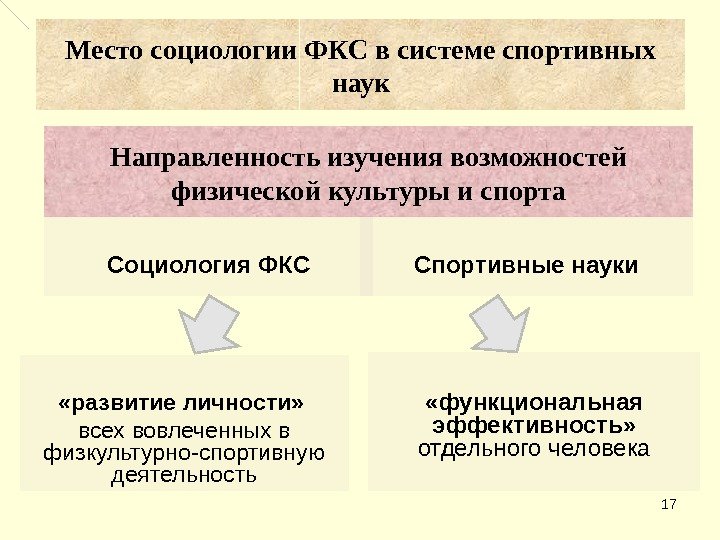 Место социологии ФКС в системе спортивных наук

Направленность изучения возможностей физической культуры и спорта

Социология ФКС

Спортивные науки

«развитие личности» всех вовлеченных в физкультурно-спортивную деятельность

«функциональная эффективность» отдельного человека

17